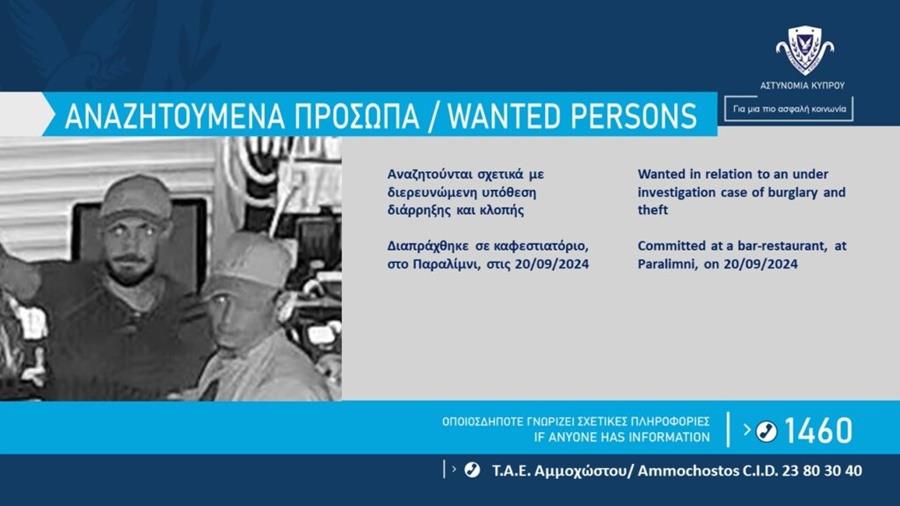 ΑΣΤΥΝΟΜΙΑ ΚΥΠΡΟΥ

Για μια πιο ασφαλή κοινωνία

ΑΝΑΖΗΤΟΥΜΕΝΑ ΠΡΟΣΩΠΑ / WANTED PERSONS

Αναζητούνται σχετικά με διερευνώμενη υπόθεση διάρρηξης και κλοπής

Διαπράχθηκε σε καφεστιατόριο, στο Παραλίμνι, στις 20/09/2024

Wanted in relation to an under investigation case of burglary and theft

Committed at a bar-restaurant, at Paralimni, on 20/09/2024

ΟΠΟΙΟΣΔΗΠΟΤΕ ΓΝΩΡΙΖΕΙ ΣΧΕΤΙΚΕΣ ΠΛΗΡΟΦΟΡΙΕΣ
IF ANYONE HAS INFORMATION

1460

Τ.Α.Ε. Αμμοχώστου/ Ammochostos C.I.D. 23 80 30 40